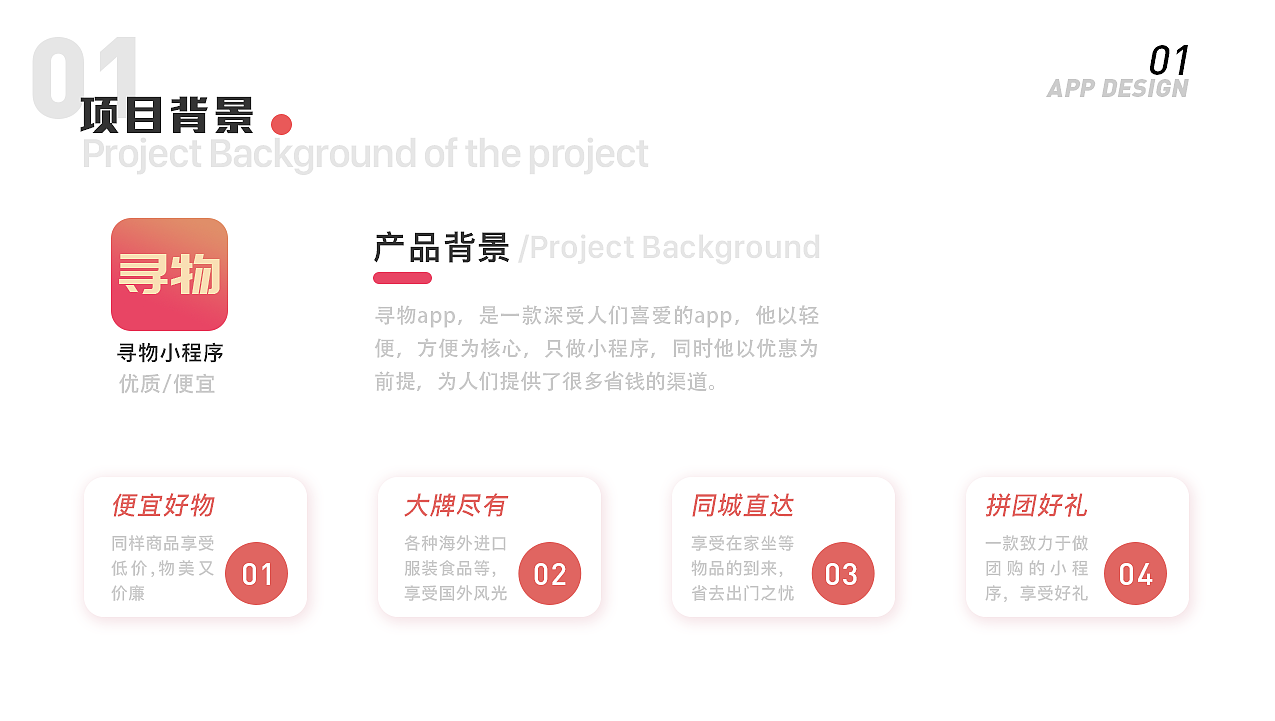 01
项目背景
Project Background of the project

01
APP DESIGN

寻物
寻物小程序
优质/便宜

产品背景 /Project Background

寻物app，是一款深受人们喜爱的app，他以轻便，方便为核心，只做小程序，同时他以优惠为前提，为人们提供了很多省钱的渠道。

便宜好物
同样商品享受低价，物美又价廉
01

大牌尽有
各种海外进口服装食品等，享受国外风光
02

同城直达
享受在家坐等物品的到来，省去出门之忧
03

拼团好礼
一款致力于做团购的小程序，享受好礼
04